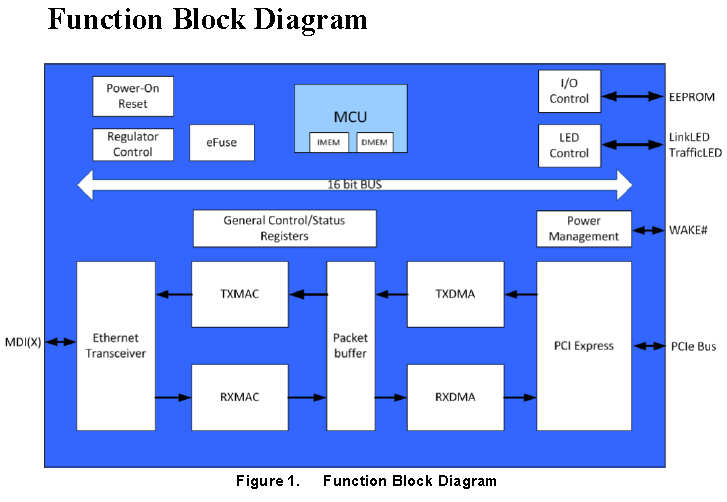 Function Block Diagram

Power-On Reset

Regulator Control

eFuse

MCU

IMEM

DMEM

I/O Control

EEPROM

LED Control

LinkLED
TrafficLED

16 bit BUS

General Control/Status Registers

Power Management

WAKE#

MDI(X)

Ethernet Transceiver

TXMAC

RXMAC

Packet buffer

TXDMA

RXDMA

PCI Express

PCIe Bus

Figure 1. Function Block Diagram